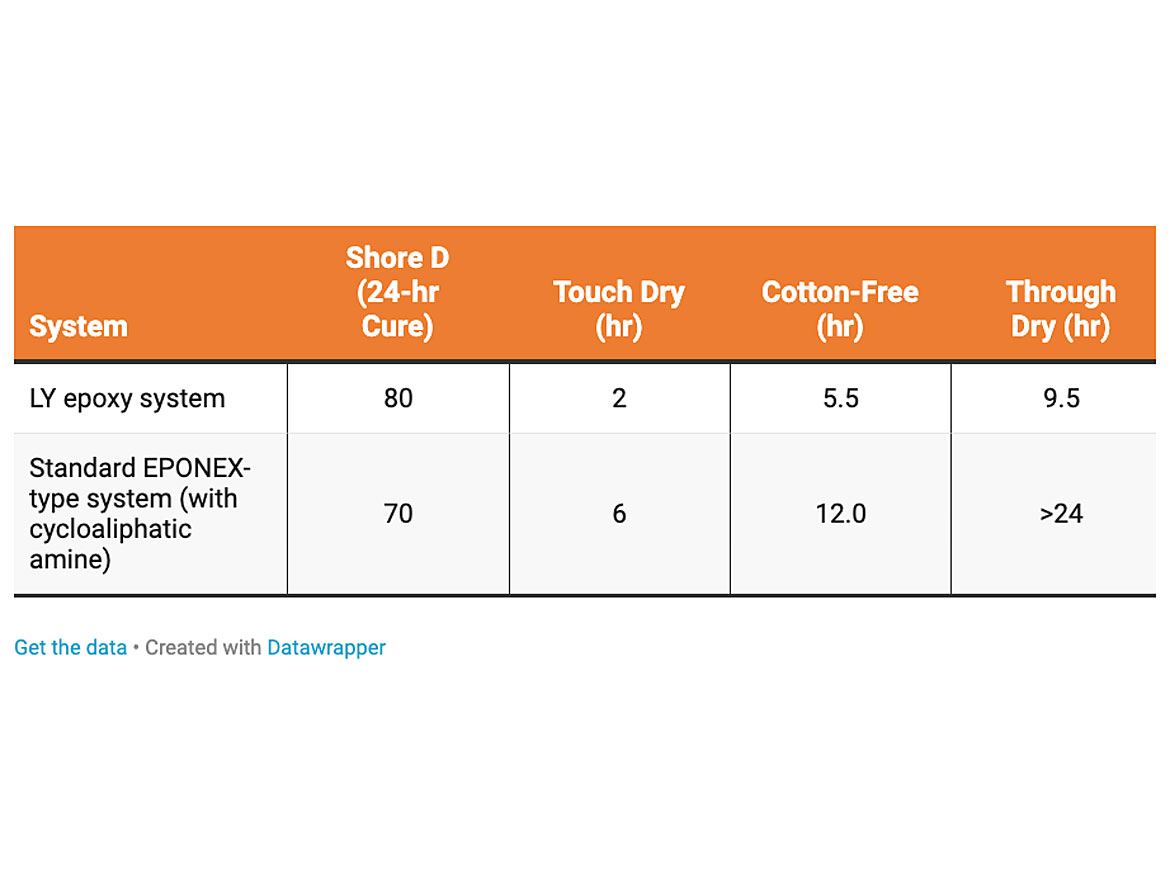 | System | Shore D (24-hr Cure) | Touch Dry (hr) | Cotton-Free (hr) | Through Dry (hr) |
|---|---|---|---|---|
| LY epoxy system | 80 | 2 | 5.5 | 9.5 |
| Standard EPONEX-type system (with cycloaliphatic amine) | 70 | 6 | 12.0 | >24 |

Get the data • Created with Datawrapper